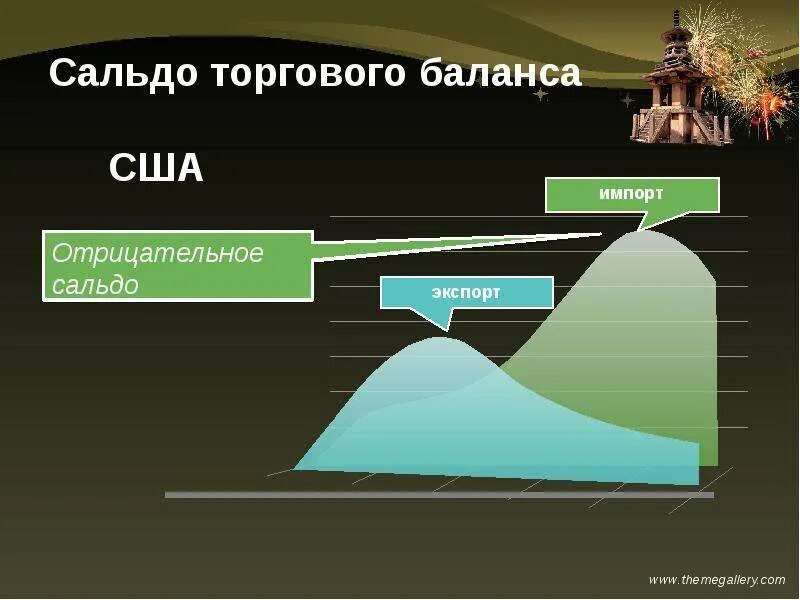 Сальдо торгового баланса

США

импорт

Отрицательное сальдо

экспорт

www.themegallery.com